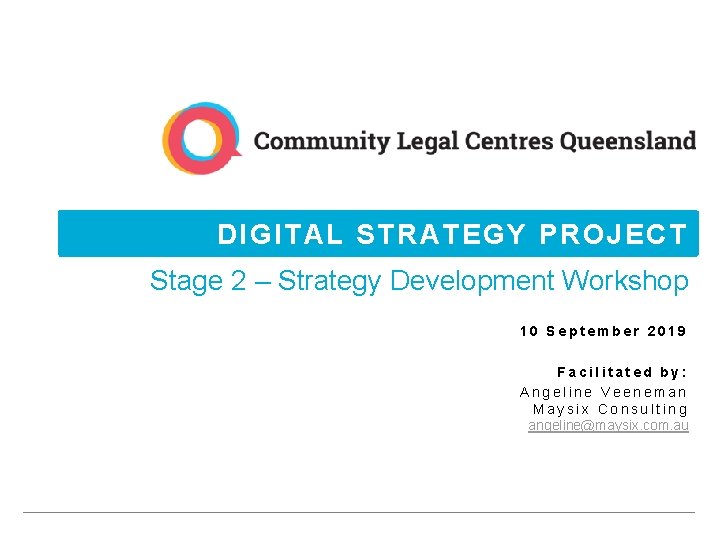 Community Legal Centres Queensland

DIGITAL STRATEGY PROJECT

Stage 2 – Strategy Development Workshop

10 September 2019

Facilitated by:
Angeline Veeneman
Maysix Consulting
angeline@maysix.com.au